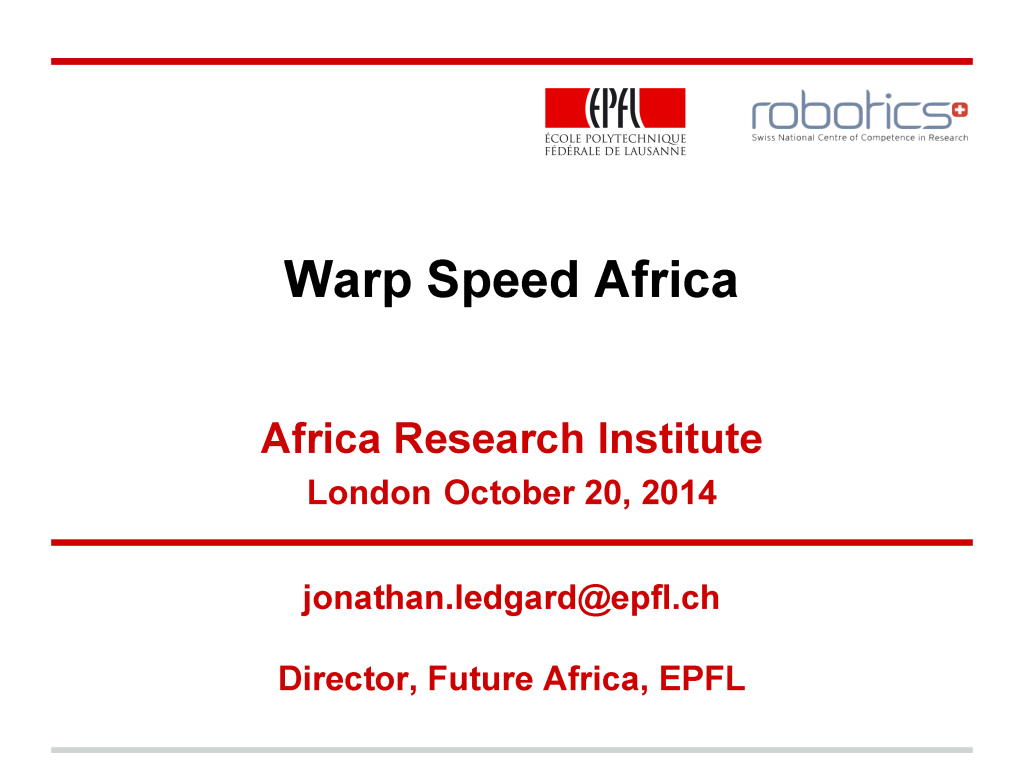 EPFL
ÉCOLE POLYTECHNIQUE
FÉDÉRALE DE LAUSANNE

robotics
Swiss National Centre of Competence in Research

Warp Speed Africa

Africa Research Institute
London October 20, 2014

jonathan.ledgard@epfl.ch

Director, Future Africa, EPFL